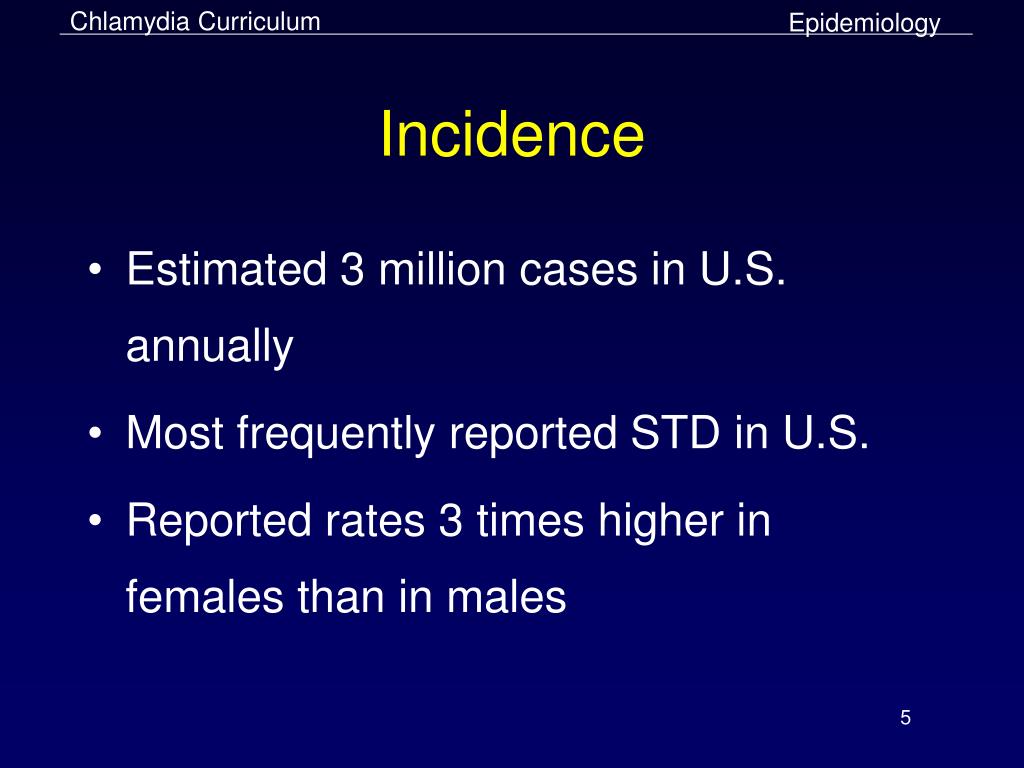 Chlamydia Curriculum

Epidemiology

Incidence

• Estimated 3 million cases in U.S. annually

• Most frequently reported STD in U.S.

• Reported rates 3 times higher in females than in males

5